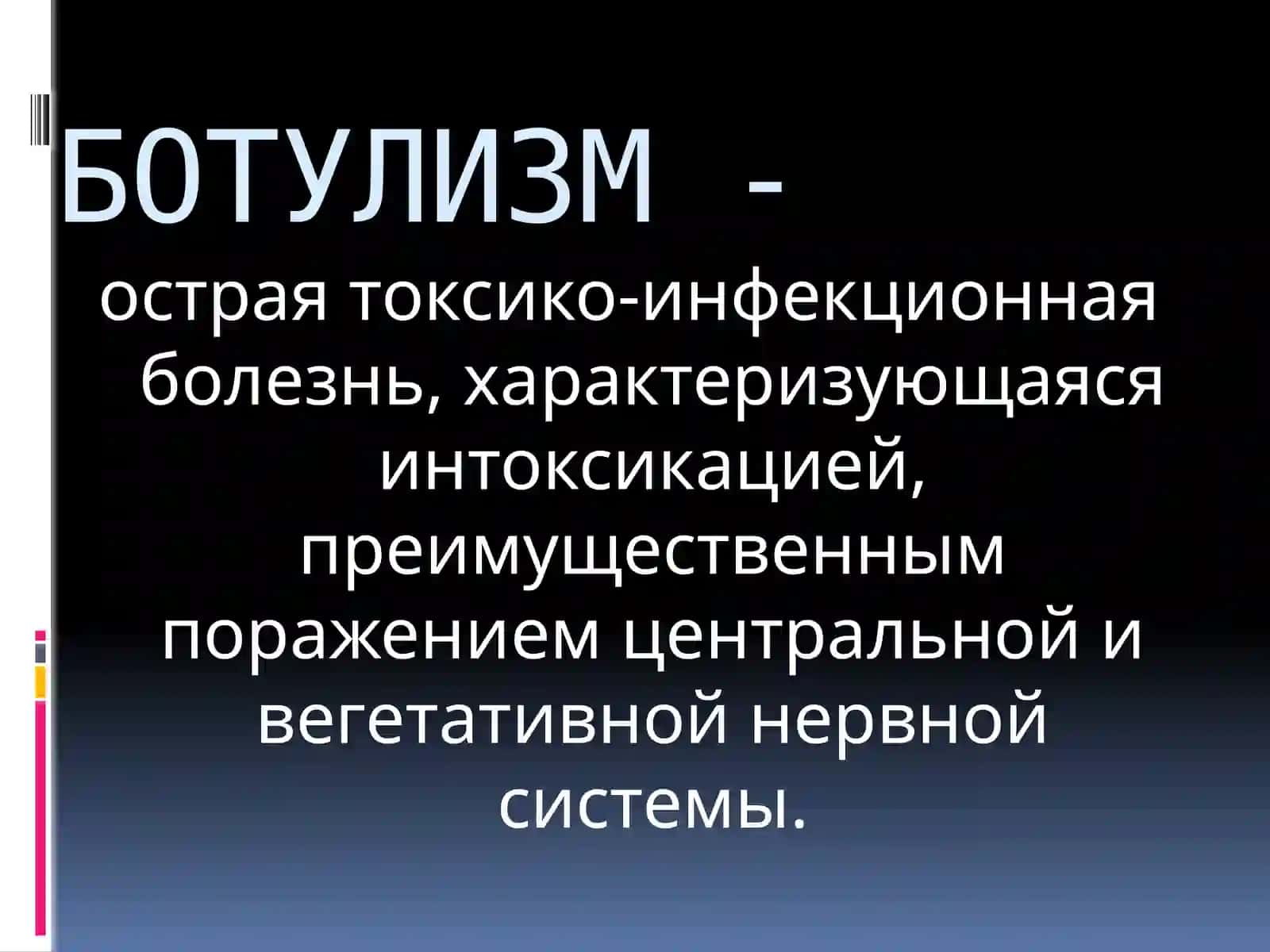 БОТУЛИЗМ -

острая токсико-инфекционная болезнь, характеризующаяся интоксикацией, преимущественным поражением центральной и вегетативной нервной системы.